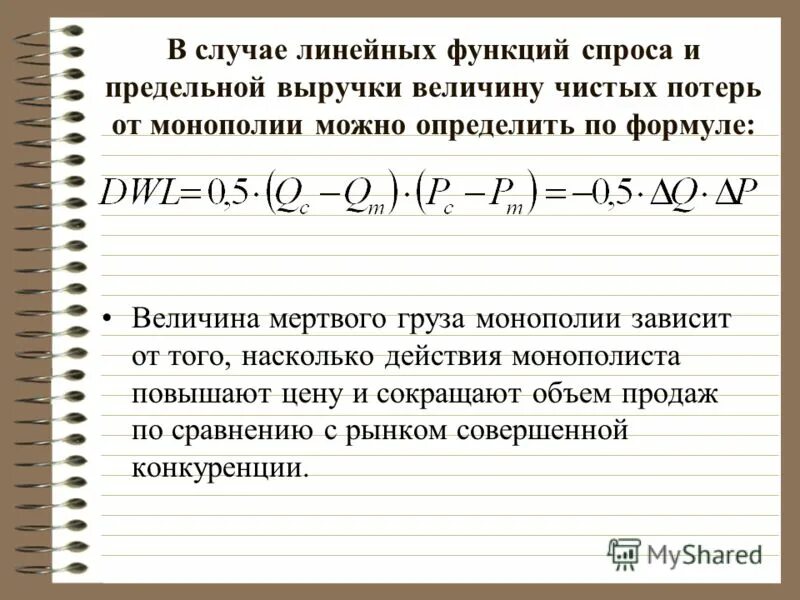 В случае линейных функций спроса и предельной выручки величину чистых потерь от монополии можно определить по формуле:

$DWL = 0{,}5 \cdot (Q_c - Q_m) \cdot (P_c - P_m) = -0{,}5 \cdot \Delta Q \cdot \Delta P$

• Величина мертвого груза монополии зависит от того, насколько действия монополиста повышают цену и сокращают объем продаж по сравнению с рынком совершенной конкуренции.

MyShared